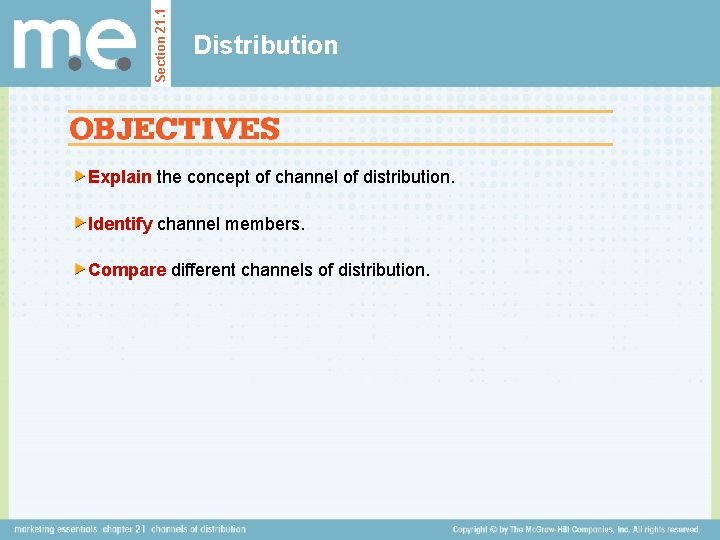 m.e.

Section 21.1

Distribution

OBJECTIVES

Explain the concept of channel of distribution.

Identify channel members.

Compare different channels of distribution.

marketing essentials chapter 21 channels of distribution

Copyright © by The McGraw-Hill Companies, Inc. All rights reserved.